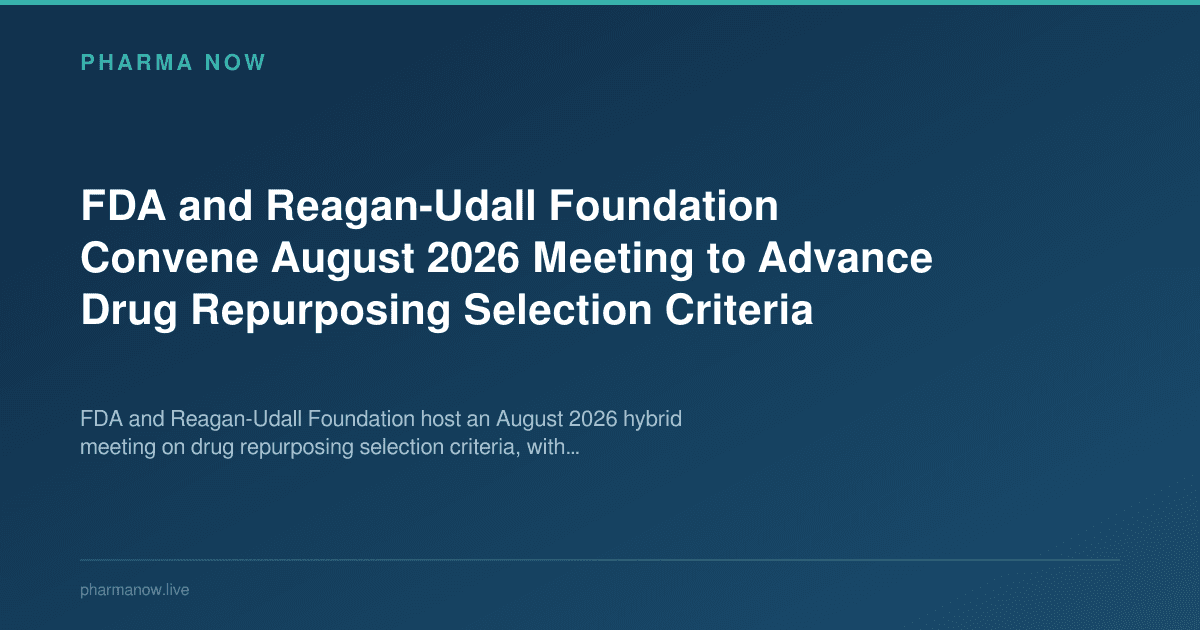 PHARMA NOW

FDA and Reagan-Udall Foundation Convene August 2026 Meeting to Advance Drug Repurposing Selection Criteria

FDA and Reagan-Udall Foundation host an August 2026 hybrid meeting on drug repurposing selection criteria, with...

pharmanow.live